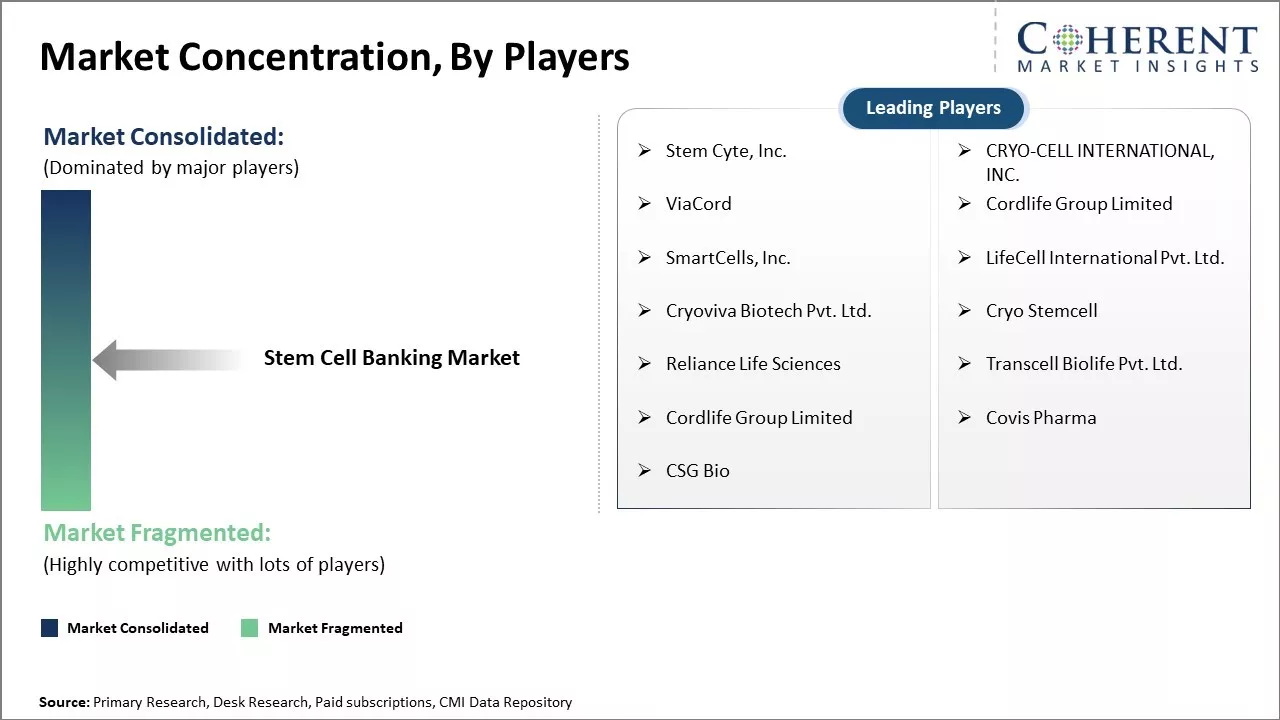 Market Concentration, By Players

COHERENT
MARKET INSIGHTS

Market Consolidated:
(Dominated by major players)

Stem Cell Banking Market

Market Fragmented:
(Highly competitive with lots of players)

Market Consolidated   Market Fragmented

Leading Players

➢ Stem Cyte, Inc.
➢ ViaCord
➢ SmartCells, Inc.
➢ Cryoviva Biotech Pvt. Ltd.
➢ Reliance Life Sciences
➢ Cordlife Group Limited
➢ CSG Bio

➢ CRYO-CELL INTERNATIONAL, INC.
➢ Cordlife Group Limited
➢ LifeCell International Pvt. Ltd.
➢ Cryo Stemcell
➢ Transcell Biolife Pvt. Ltd.
➢ Covis Pharma

Source: Primary Research, Desk Research, Paid subscriptions, CMI Data Repository